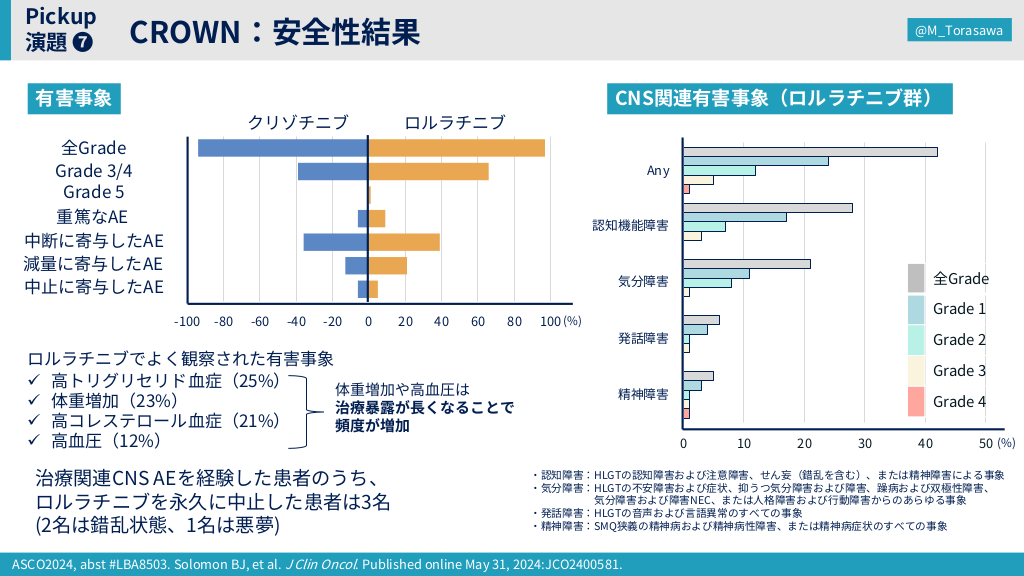 Pickup 演題 7

CROWN：安全性結果

@M_Torasawa

有害事象

クリゾチニブ　ロルラチニブ

全Grade
Grade 3/4
Grade 5
重篤なAE
中断に寄与したAE
減量に寄与したAE
中止に寄与したAE

-100 -80 -60 -40 -20 0 20 40 60 80 100 (%)

ロルラチニブでよく観察された有害事象
✓ 高トリグリセリド血症（25%）
✓ 体重増加（23%）
✓ 高コレステロール血症（21%）
✓ 高血圧（12%）

体重増加や高血圧は
治療暴露が長くなることで
頻度が増加

治療関連CNS AEを経験した患者のうち、
ロルラチニブを永久に中止した患者は3名
(2名は錯乱状態、1名は悪夢)

CNS関連有害事象（ロルラチニブ群）

Any
認知機能障害
気分障害
発話障害
精神障害

全Grade
Grade 1
Grade 2
Grade 3
Grade 4

0 10 20 30 40 50 (%)

・認知障害：HLGTの認知障害および注意障害、せん妄（錯乱を含む）、または精神障害による事象
・気分障害：HLGTの不安障害および症状、抑うつ気分障害および障害、躁病および双極性障害、気分障害および障害NEC、または人格障害および行動障害からのあらゆる事象
・発話障害：HLGTの音声および言語異常のすべての事象
・精神障害：SMQ狭義の精神病および精神病性障害、または精神病症状のすべての事象

ASCO2024, abst #LBA8503. Solomon BJ, et al. J Clin Oncol. Published online May 31, 2024:JCO2400581.